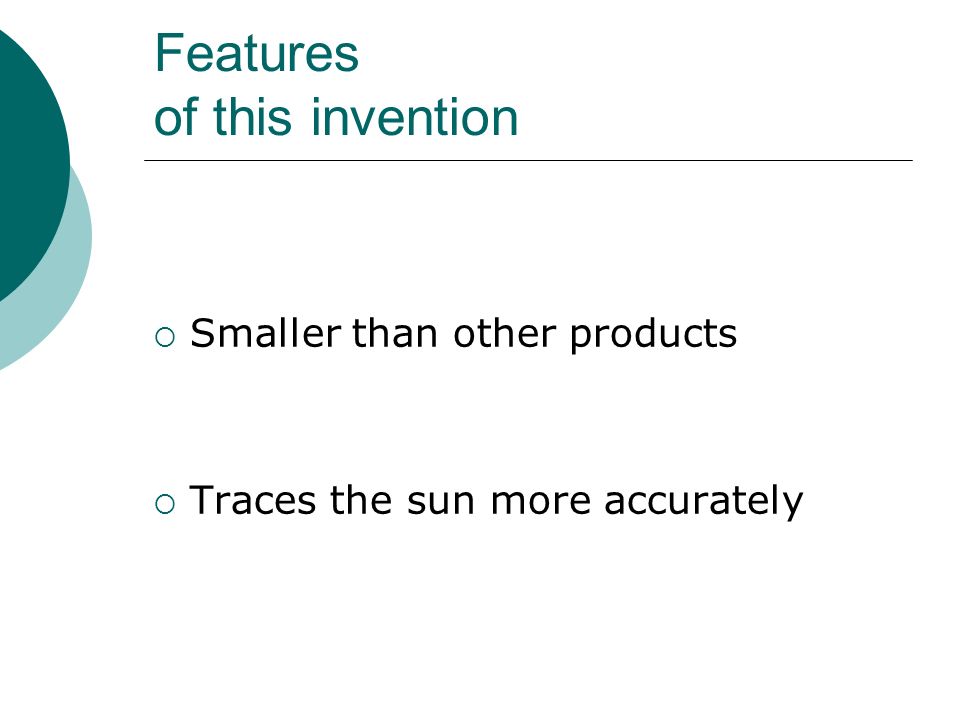 Features
of this invention

○ Smaller than other products

○ Traces the sun more accurately